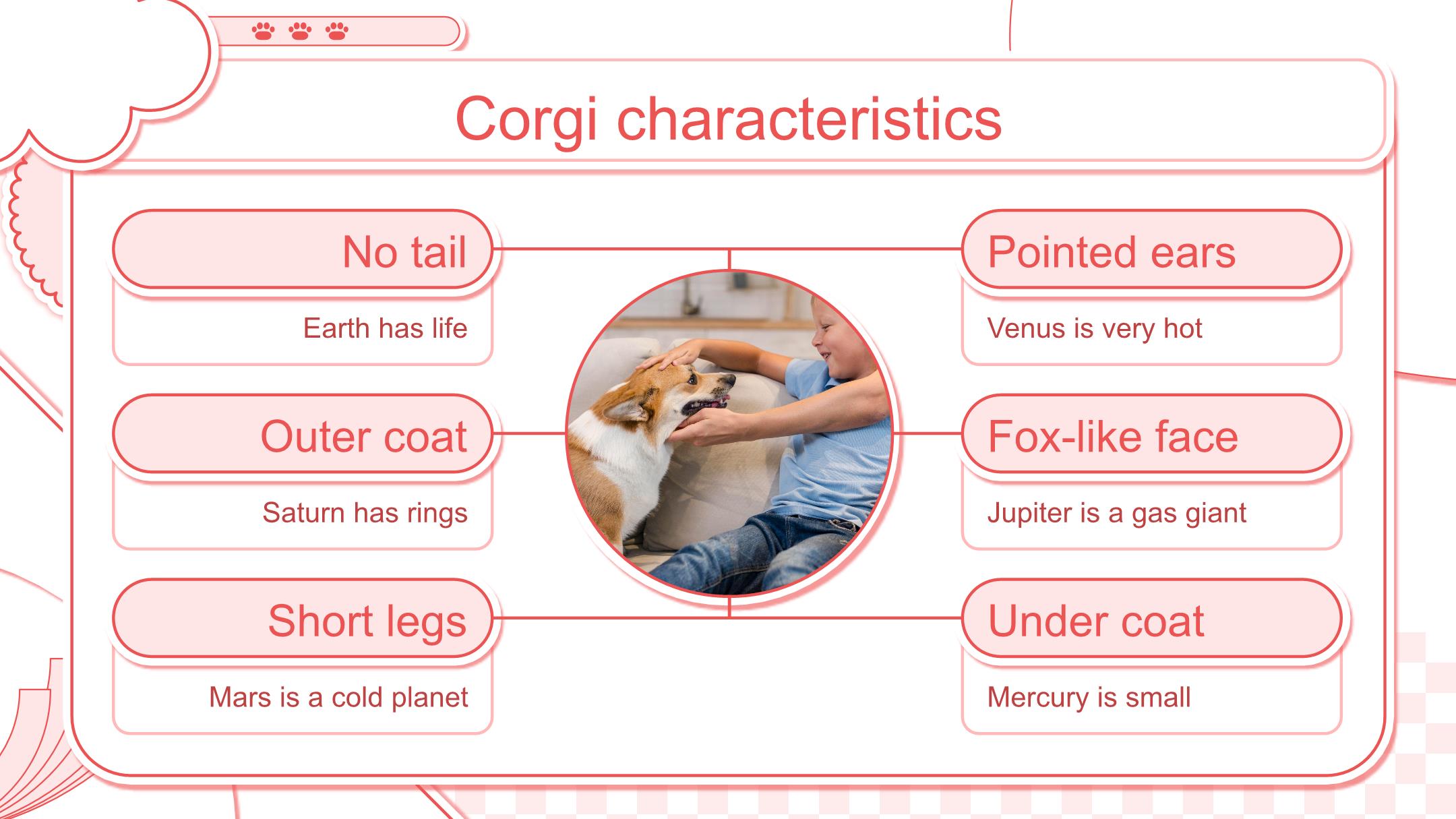 Corgi characteristics

No tail

Earth has life

Outer coat

Saturn has rings

Short legs

Mars is a cold planet

Pointed ears

Venus is very hot

Fox-like face

Jupiter is a gas giant

Under coat

Mercury is small